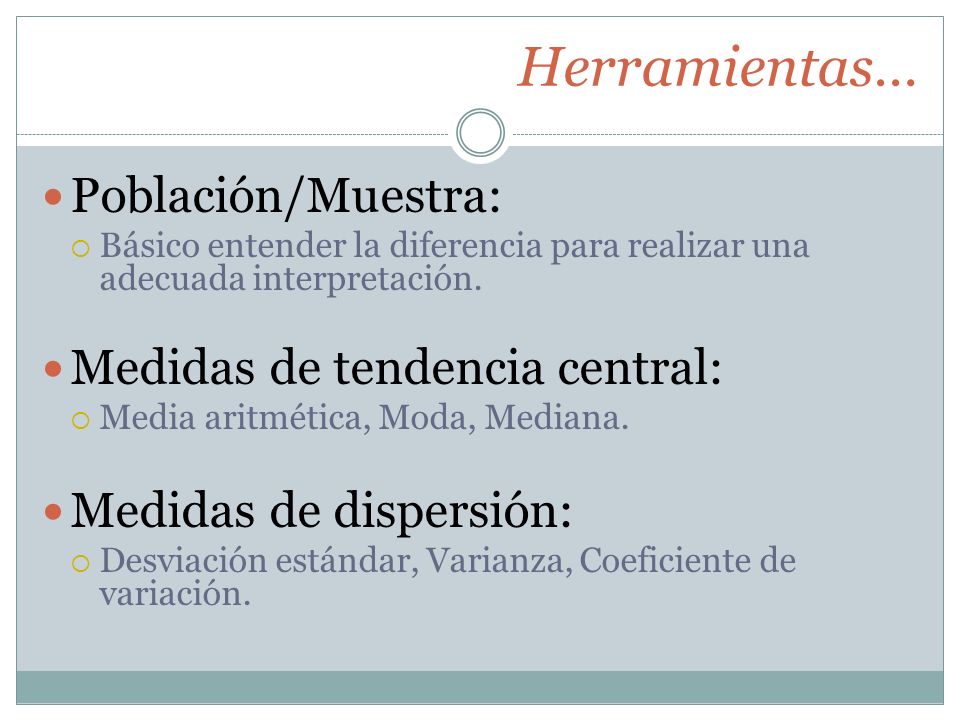 Herramientas…

Población/Muestra:
Básico entender la diferencia para realizar una adecuada interpretación.

Medidas de tendencia central:
Media aritmética, Moda, Mediana.

Medidas de dispersión:
Desviación estándar, Varianza, Coeficiente de variación.